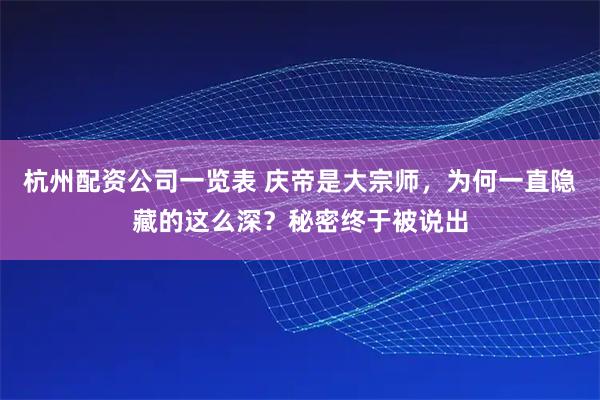 杭州配资公司一览表 庆帝是大宗师，为何一直隐藏的这么深？秘密终于被说出